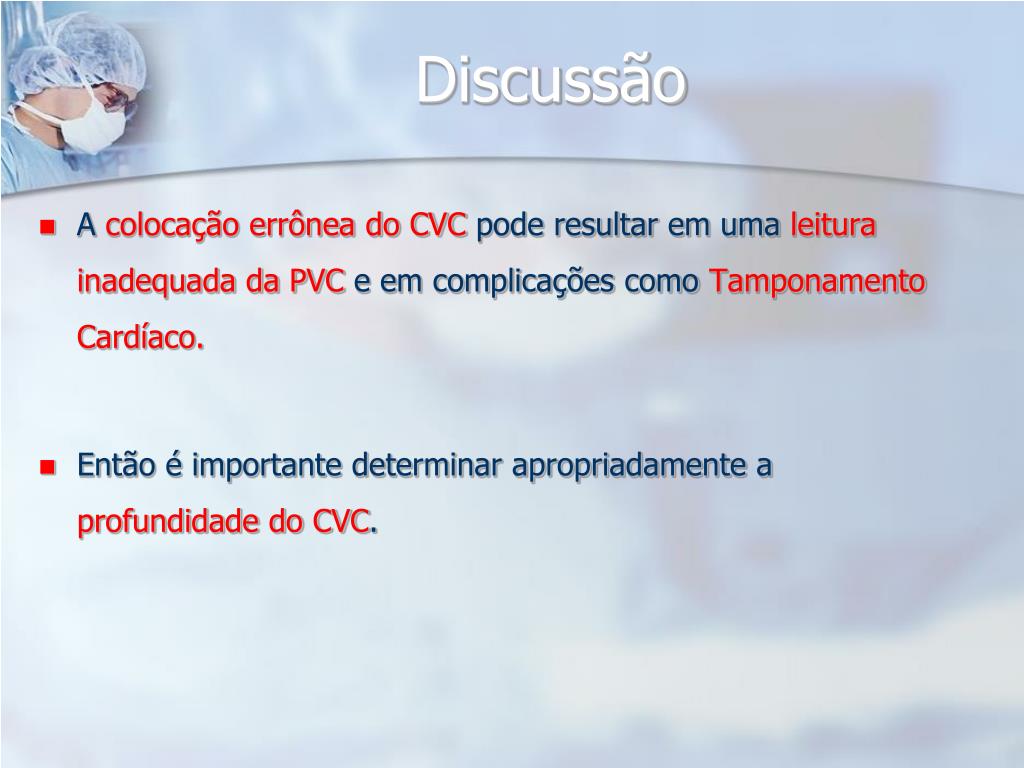 Discussão

A colocação errônea do CVC pode resultar em uma leitura inadequada da PVC e em complicações como Tamponamento Cardíaco.

Então é importante determinar apropriadamente a profundidade do CVC.